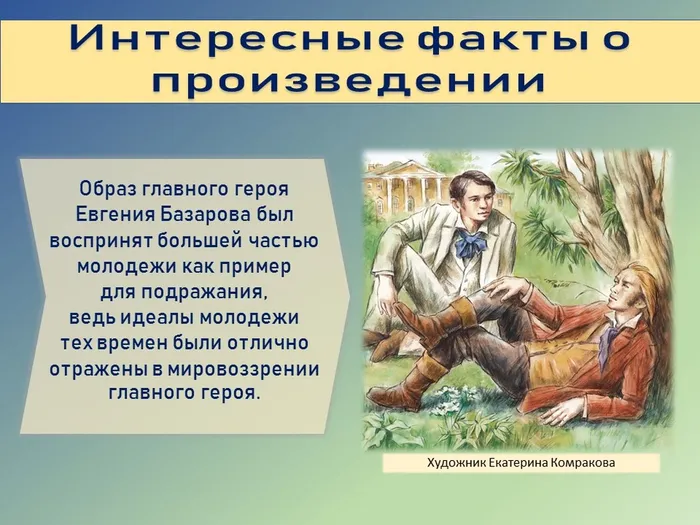 Интересные факты о произведении

Образ главного героя Евгения Базарова был воспринят большей частью молодежи как пример для подражания, ведь идеалы молодежи тех времен были отлично отражены в мировоззрении главного героя.

Художник Екатерина Комракова